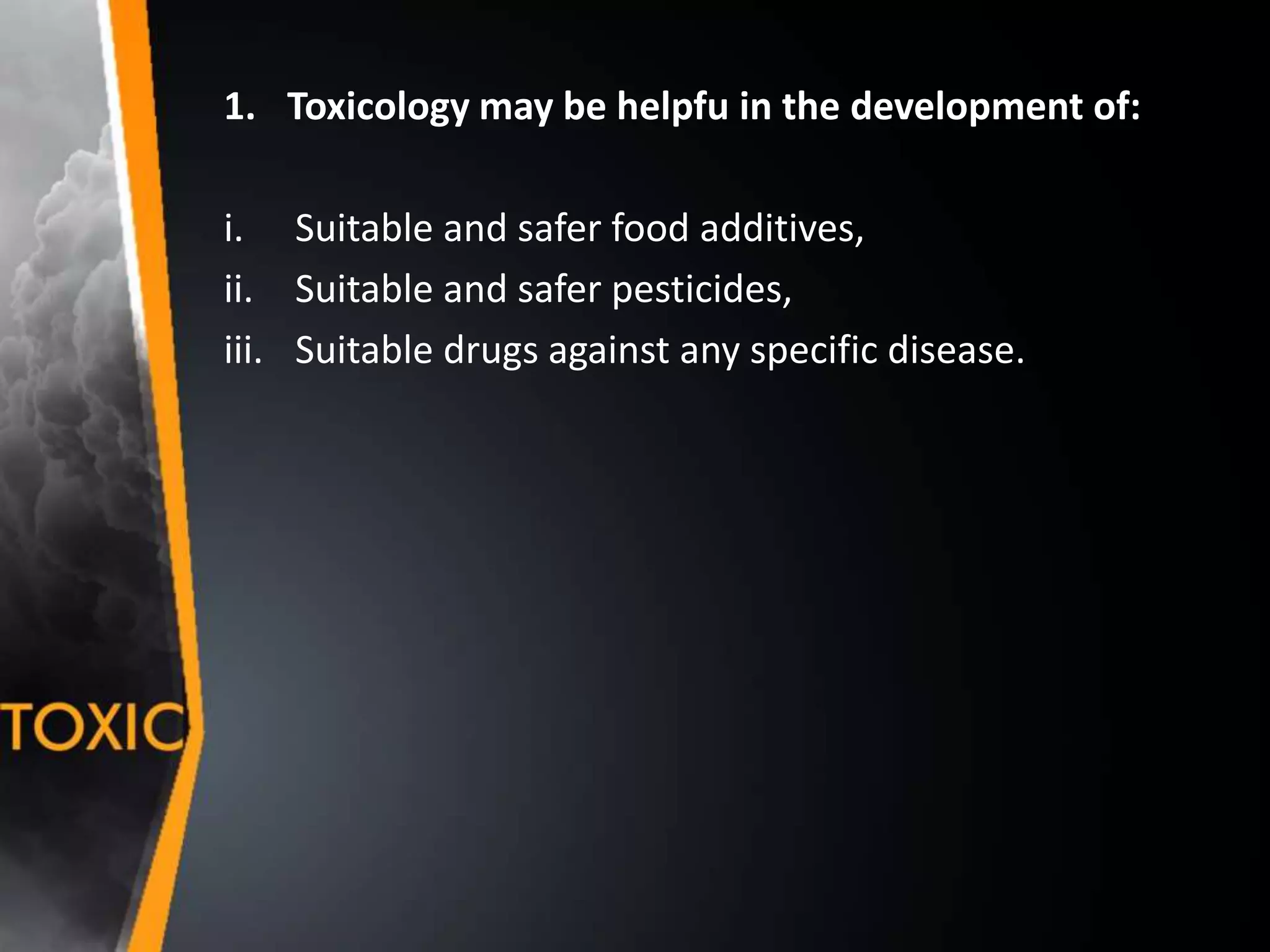 1. Toxicology may be helpfu in the development of:

i. Suitable and safer food additives,
ii. Suitable and safer pesticides,
iii. Suitable drugs against any specific disease.

TOXIC